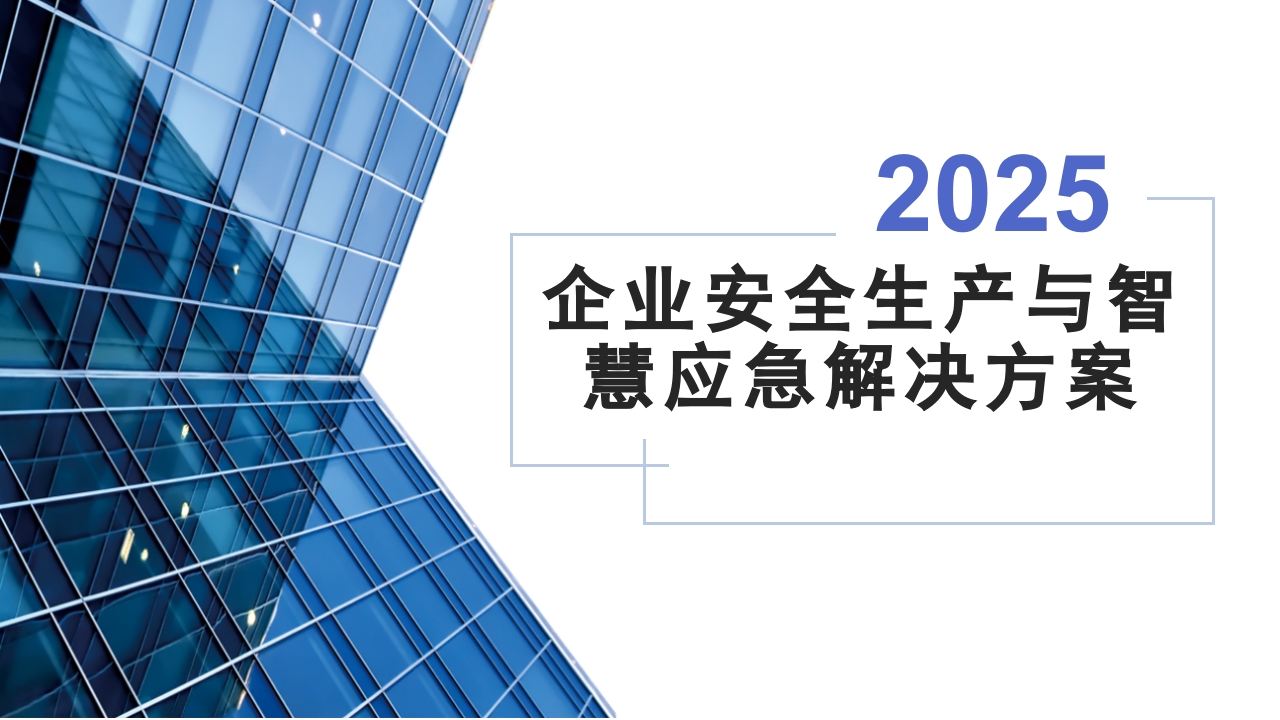 2025

企业安全生产与智慧应急解决方案